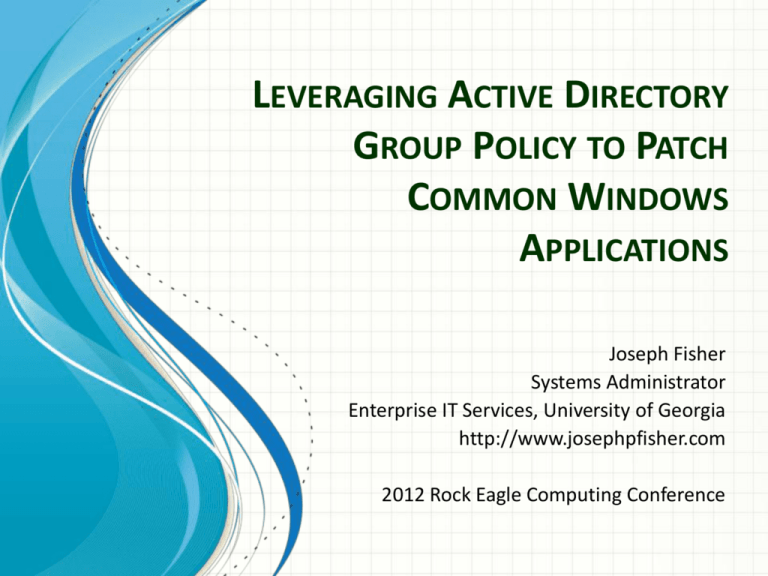 LEVERAGING ACTIVE DIRECTORY GROUP POLICY TO PATCH COMMON WINDOWS APPLICATIONS

Joseph Fisher
Systems Administrator
Enterprise IT Services, University of Georgia
http://www.josephpfisher.com

2012 Rock Eagle Computing Conference